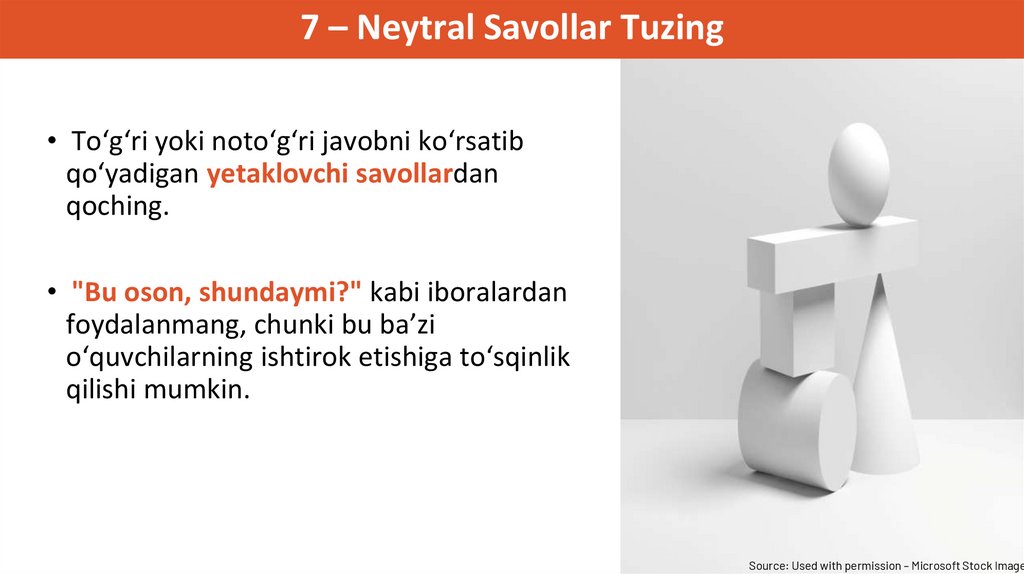 7 – Neytral Savollar Tuzing

• To‘g‘ri yoki noto‘g‘ri javobni ko‘rsatib qo‘yadigan yetaklovchi savollardan qoching.

• "Bu oson, shundaymi?" kabi iboralardan foydalanmang, chunki bu ba’zi o‘quvchilarning ishtirok etishiga to‘sqinlik qilishi mumkin.

Source: Used with permission – Microsoft Stock Image